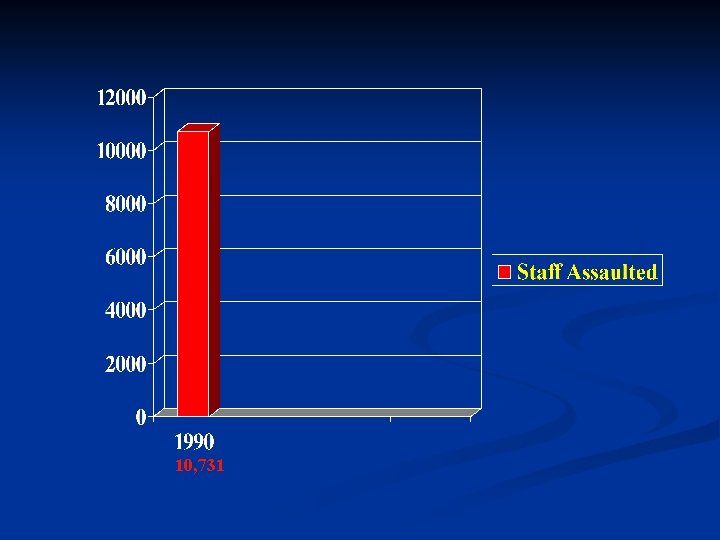 12000
10000
8000
6000
4000
2000
0

1990
10,731

Staff Assaulted